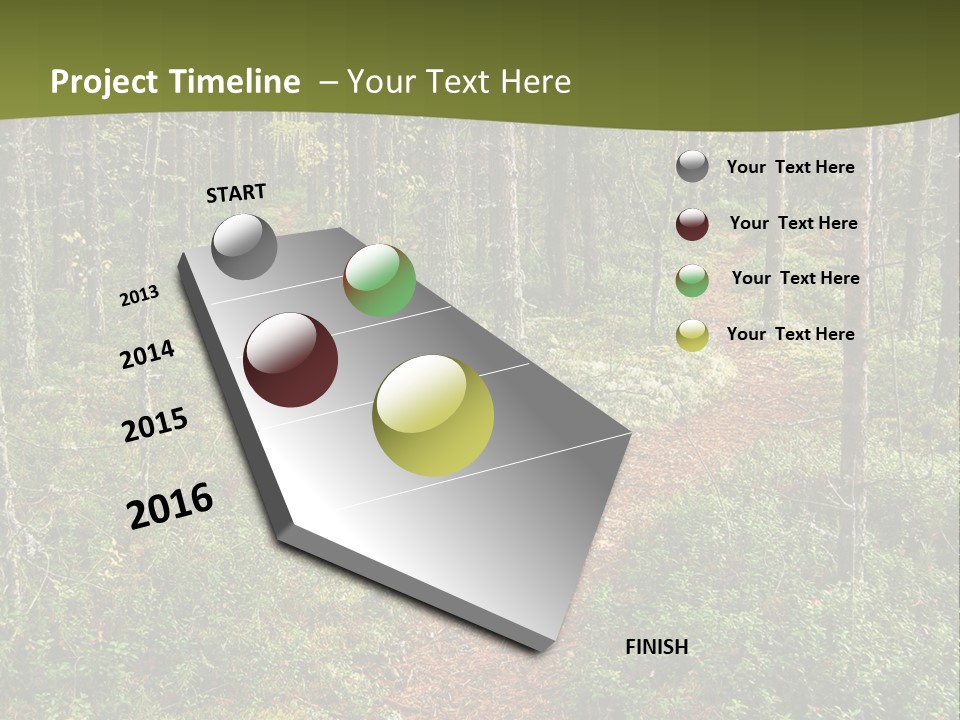 Project Timeline – Your Text Here

START

2013

2014

2015

2016

FINISH

Your Text Here

Your Text Here

Your Text Here

Your Text Here